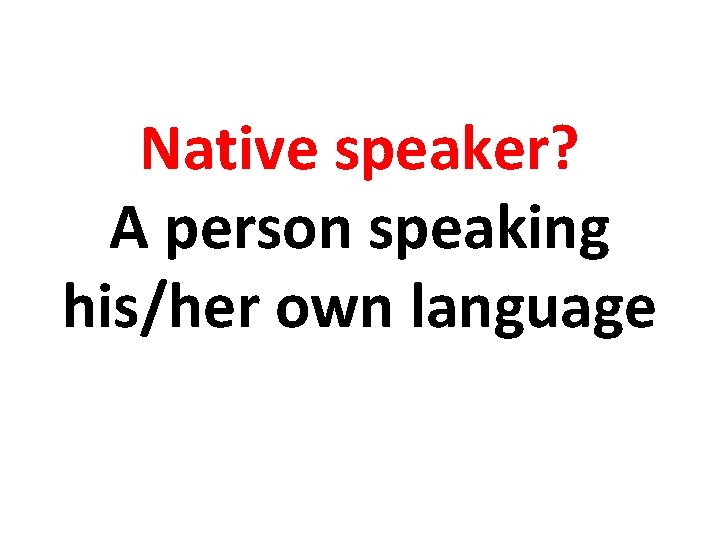 Native speaker?
A person speaking his/her own language